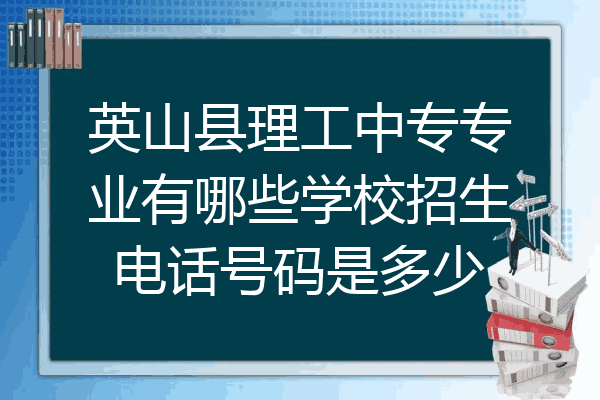 英山县理工中专专业有哪些学校招生电话号码是多少